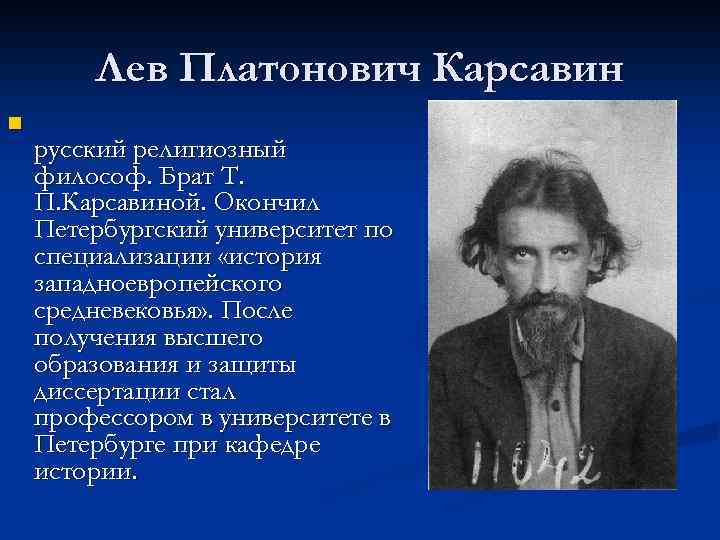 Лев Платонович Карсавин

русский религиозный философ. Брат Т. П.Карсавиной. Окончил Петербургский университет по специализации «история западноевропейского средневековья». После получения высшего образования и защиты диссертации стал профессором в университете в Петербурге при кафедре истории.

11042